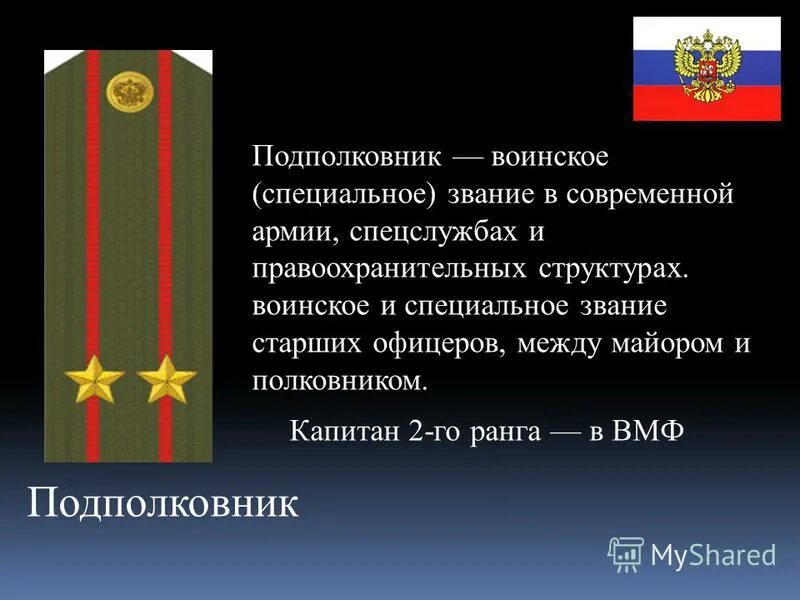 Подполковник — воинское (специальное) звание в современной армии, спецслужбах и правоохранительных структурах. воинское и специальное звание старших офицеров, между майором и полковником.

Капитан 2-го ранга — в ВМФ

Подполковник

MyShared